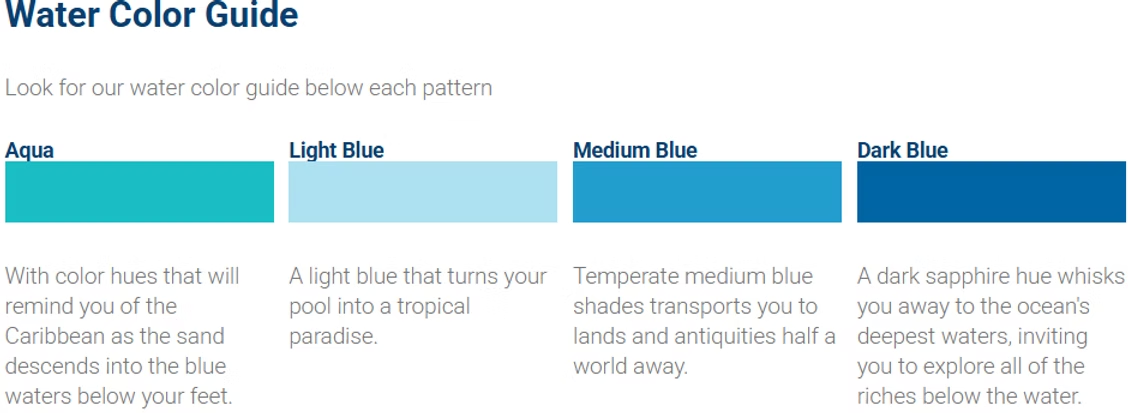 Water Color Guide

Look for our water color guide below each pattern

Aqua

With color hues that will remind you of the Caribbean as the sand descends into the blue waters below your feet.

Light Blue

A light blue that turns your pool into a tropical paradise.

Medium Blue

Temperate medium blue shades transports you to lands and antiquities half a world away.

Dark Blue

A dark sapphire hue whisks you away to the ocean's deepest waters, inviting you to explore all of the riches below the water.